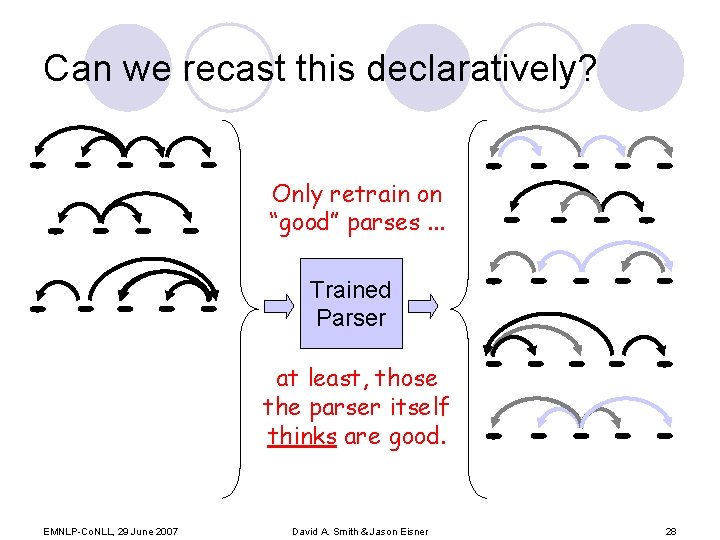 Can we recast this declaratively?

Only retrain on "good" parses ...

Trained Parser

at least, those the parser itself thinks are good.

EMNLP-CoNLL, 29 June 2007

David A. Smith & Jason Eisner

28